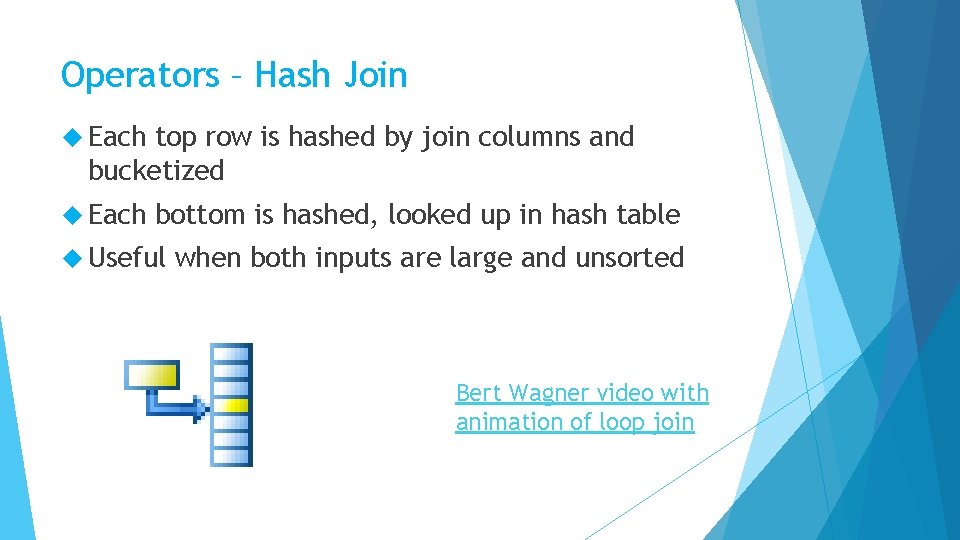 Operators – Hash Join

Each top row is hashed by join columns and bucketized

Each bottom is hashed, looked up in hash table

Useful when both inputs are large and unsorted

Bert Wagner video with animation of loop join